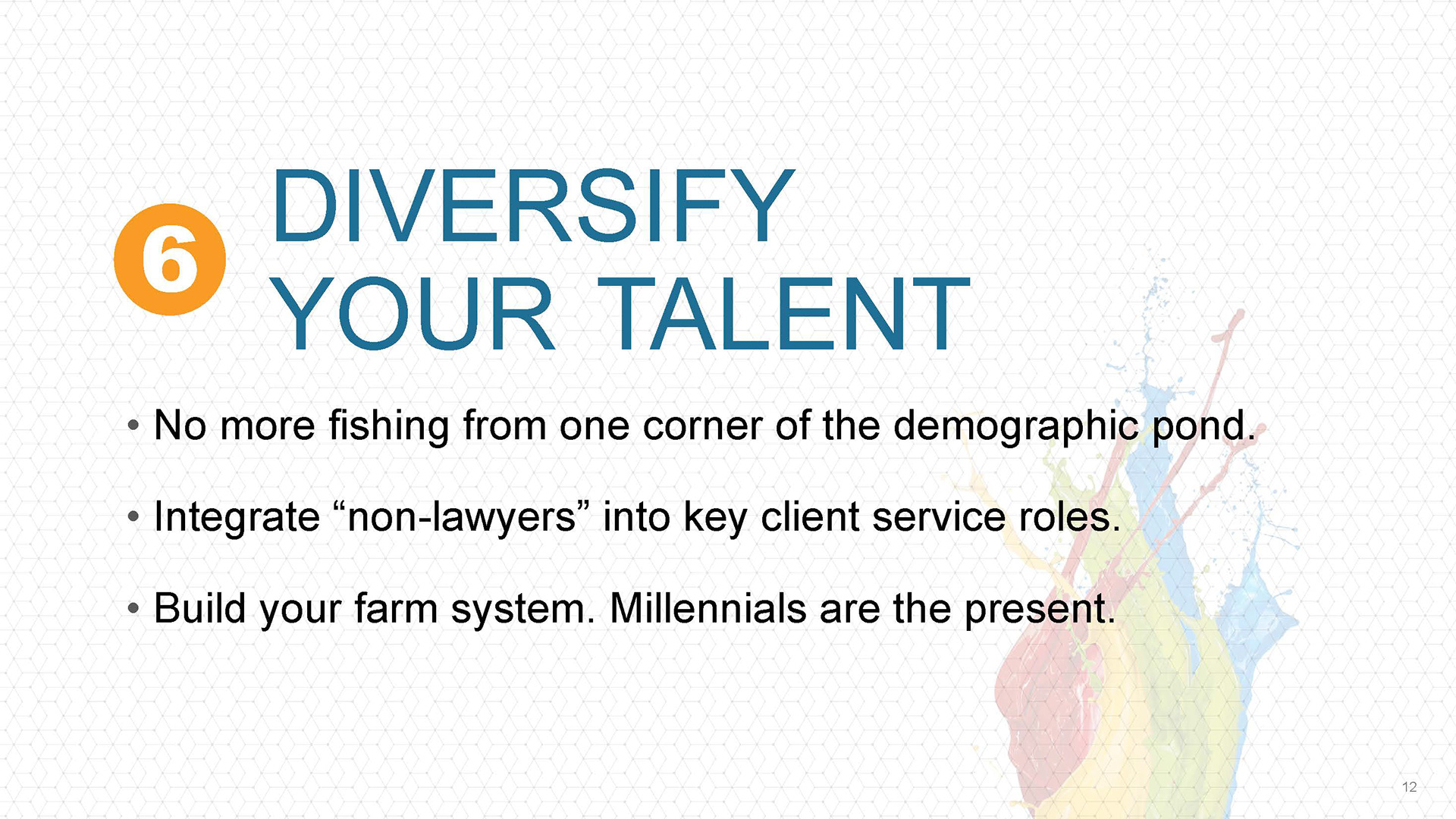 6

DIVERSIFY YOUR TALENT

• No more fishing from one corner of the demographic pond.

• Integrate “non-lawyers” into key client service roles.

• Build your farm system. Millennials are the present.

12